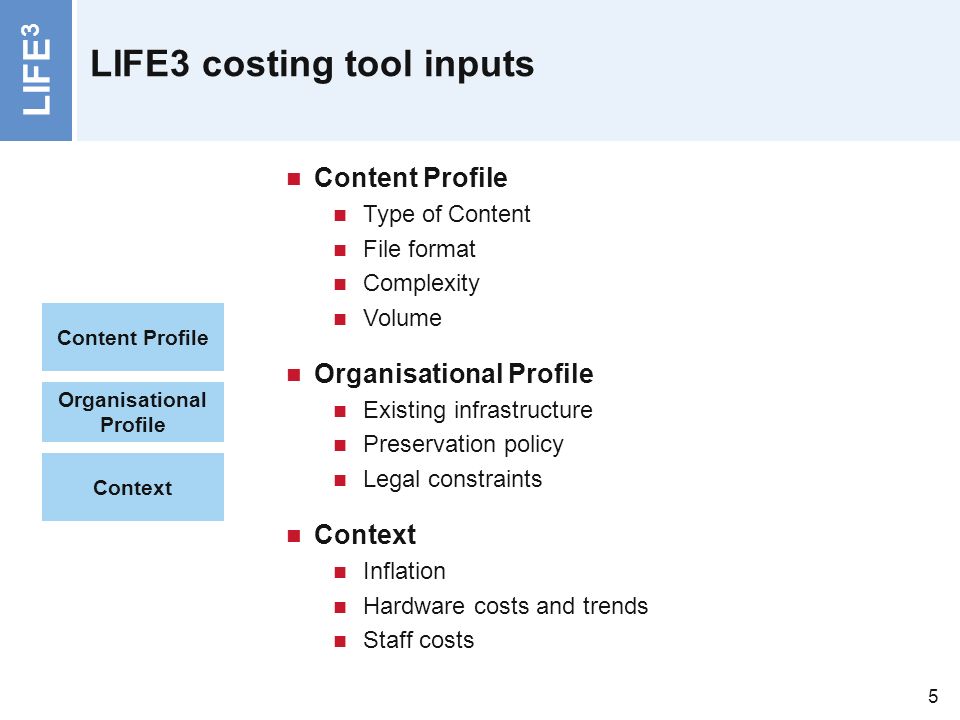 LIFE$^3$

LIFE3 costing tool inputs

Content Profile

Organisational Profile

Context

- Content Profile
  - Type of Content
  - File format
  - Complexity
  - Volume
- Organisational Profile
  - Existing infrastructure
  - Preservation policy
  - Legal constraints
- Context
  - Inflation
  - Hardware costs and trends
  - Staff costs

5